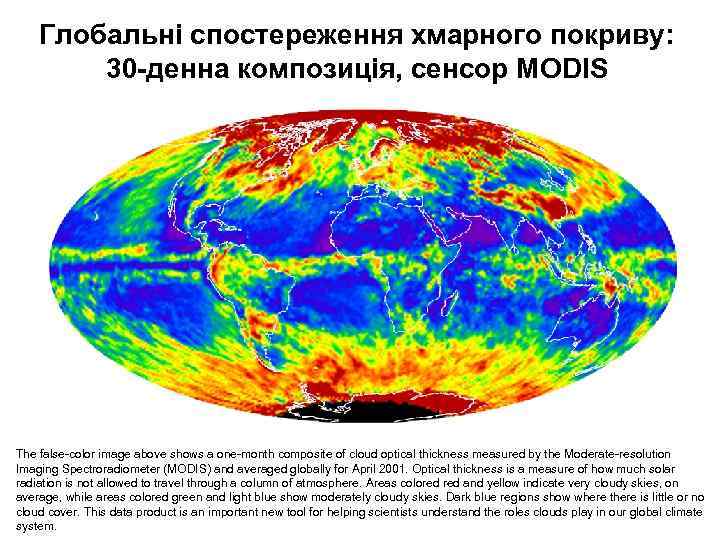 Глобальні спостереження хмарного покриву: 30-денна композиція, сенсор MODIS

The false-color image above shows a one-month composite of cloud optical thickness measured by the Moderate-resolution Imaging Spectroradiometer (MODIS) and averaged globally for April 2001. Optical thickness is a measure of how much solar radiation is not allowed to travel through a column of atmosphere. Areas colored red and yellow indicate very cloudy skies, on average, while areas colored green and light blue show moderately cloudy skies. Dark blue regions show where there is little or no cloud cover. This data product is an important new tool for helping scientists understand the roles clouds play in our global climate system.